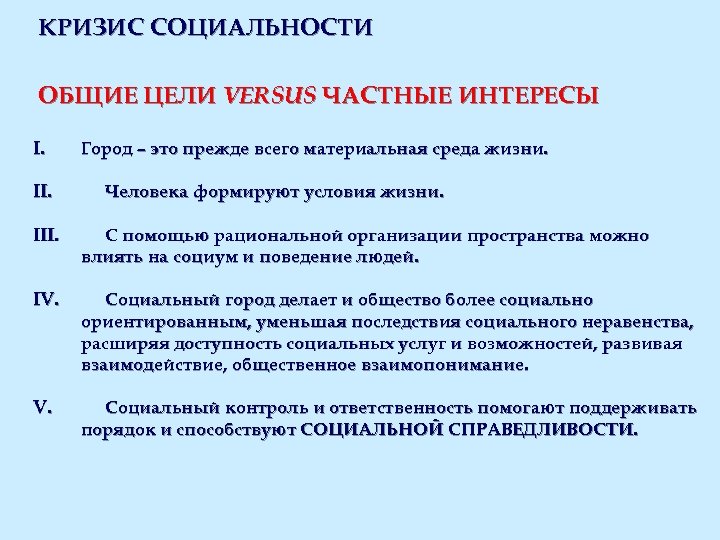 КРИЗИС СОЦИАЛЬНОСТИ

ОБЩИЕ ЦЕЛИ VERSUS ЧАСТНЫЕ ИНТЕРЕСЫ

I. Город – это прежде всего материальная среда жизни.

II. Человека формируют условия жизни.

III. С помощью рациональной организации пространства можно влиять на социум и поведение людей.

IV. Социальный город делает и общество более социально ориентированным, уменьшая последствия социального неравенства, расширяя доступность социальных услуг и возможностей, развивая взаимодействие, общественное взаимопонимание.

V. Социальный контроль и ответственность помогают поддерживать порядок и способствуют СОЦИАЛЬНОЙ СПРАВЕДЛИВОСТИ.